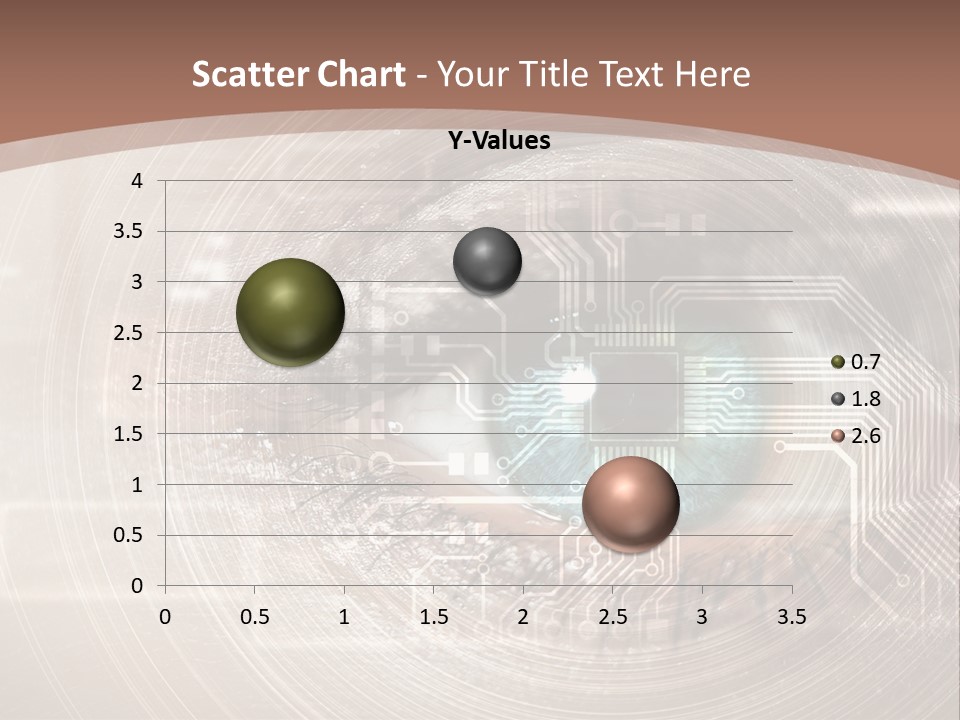 Scatter Chart - Your Title Text Here

Y-Values

4
3.5
3
2.5
2
1.5
1
0.5
0

0 0.5 1 1.5 2 2.5 3 3.5

0.7
1.8
2.6